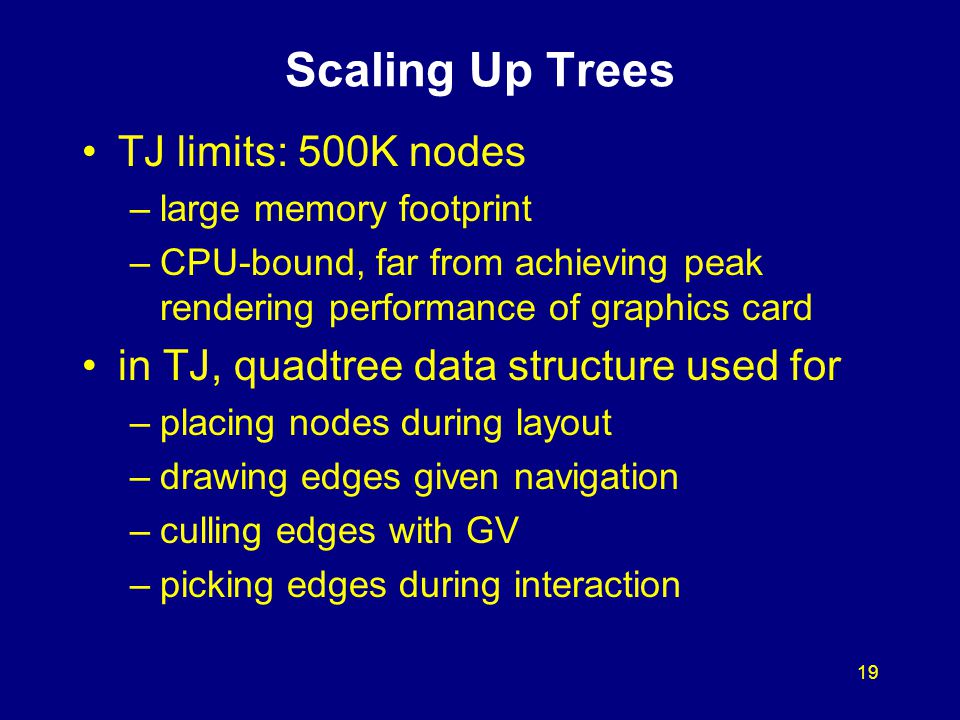 Scaling Up Trees

• TJ limits: 500K nodes
– large memory footprint
– CPU-bound, far from achieving peak rendering performance of graphics card

• in TJ, quadtree data structure used for
– placing nodes during layout
– drawing edges given navigation
– culling edges with GV
– picking edges during interaction

19